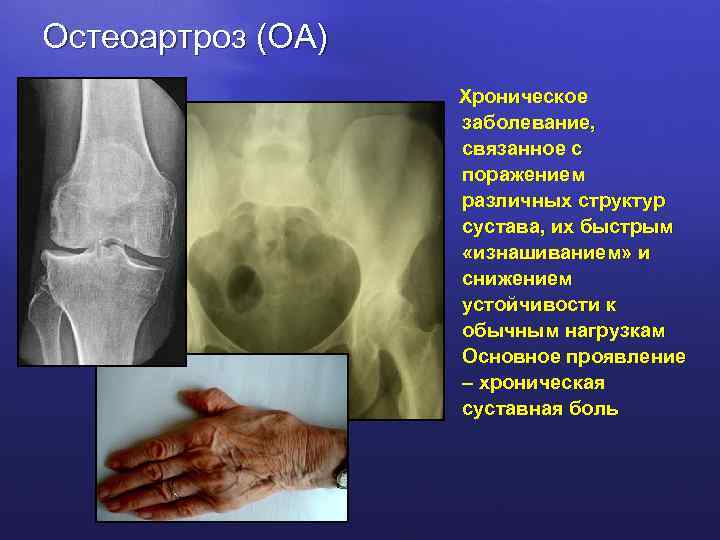 Остеоартроз (ОА)

Хроническое заболевание, связанное с поражением различных структур сустава, их быстрым «изнашиванием» и снижением устойчивости к обычным нагрузкам
Основное проявление – хроническая суставная боль